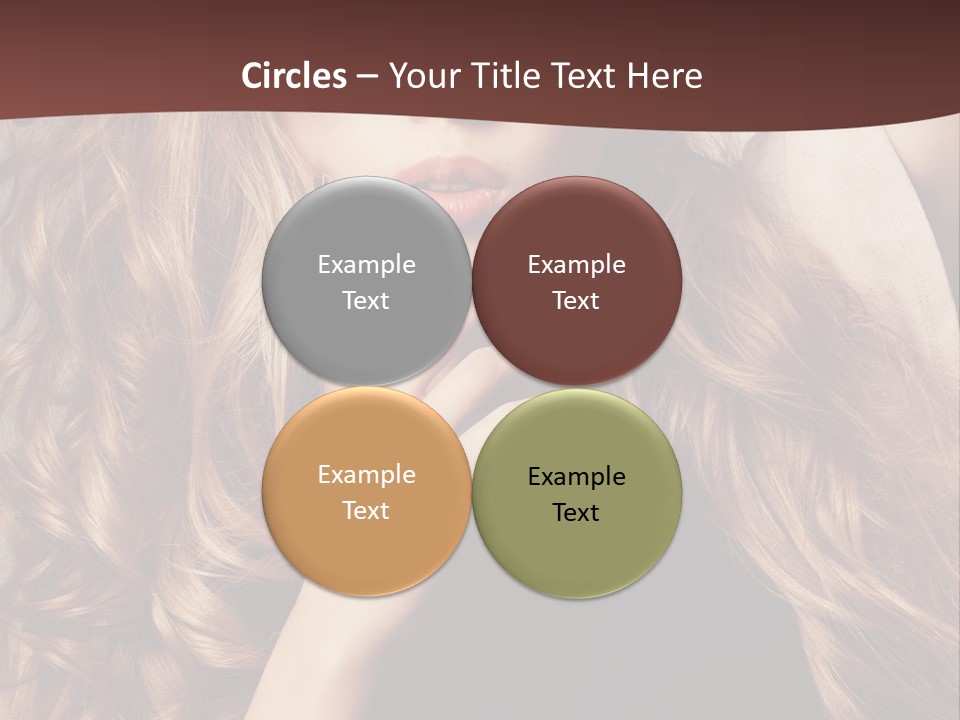 Circles – Your Title Text Here

Example Text

Example Text

Example Text

Example Text